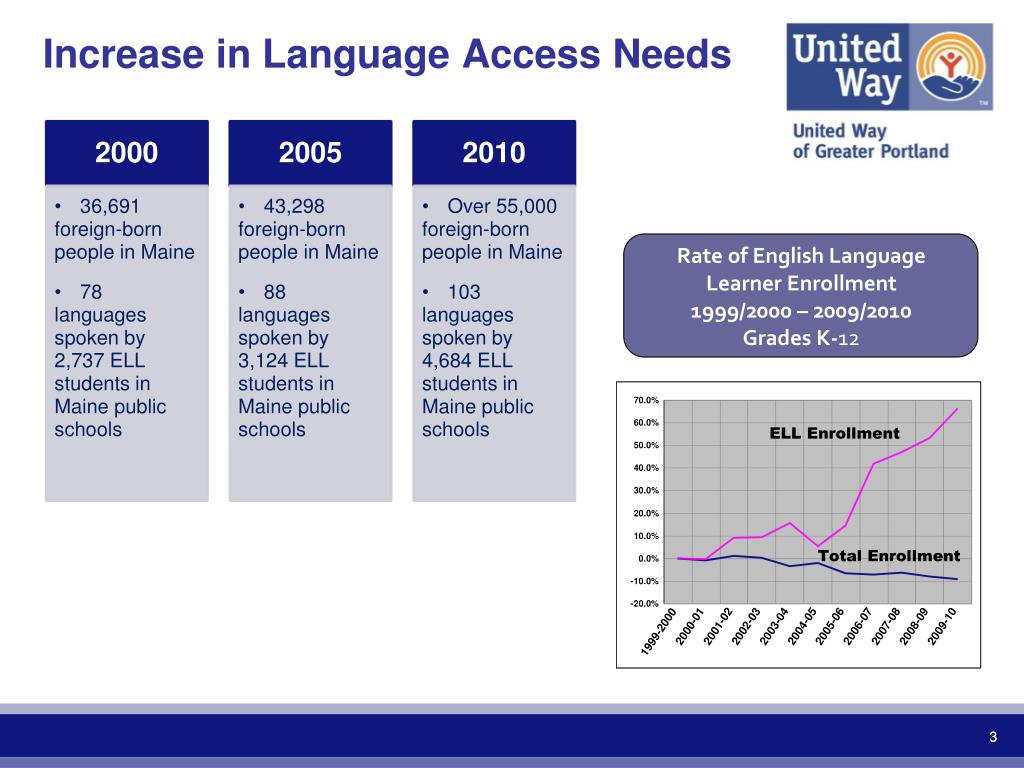 Increase in Language Access Needs

United Way

United Way of Greater Portland

2000

• 36,691 foreign-born people in Maine

• 78 languages spoken by 2,737 ELL students in Maine public schools

2005

• 43,298 foreign-born people in Maine

• 88 languages spoken by 3,124 ELL students in Maine public schools

2010

• Over 55,000 foreign-born people in Maine

• 103 languages spoken by 4,684 ELL students in Maine public schools

Rate of English Language Learner Enrollment 1999/2000 – 2009/2010 Grades K-12

70.0%
60.0%
50.0%
40.0%
30.0%
20.0%
10.0%
0.0%
-10.0%
-20.0%

ELL Enrollment

Total Enrollment

1999-2000
2000-01
2001-02
2002-03
2003-04
2004-05
2005-06
2006-07
2007-08
2008-09
2009-10

3